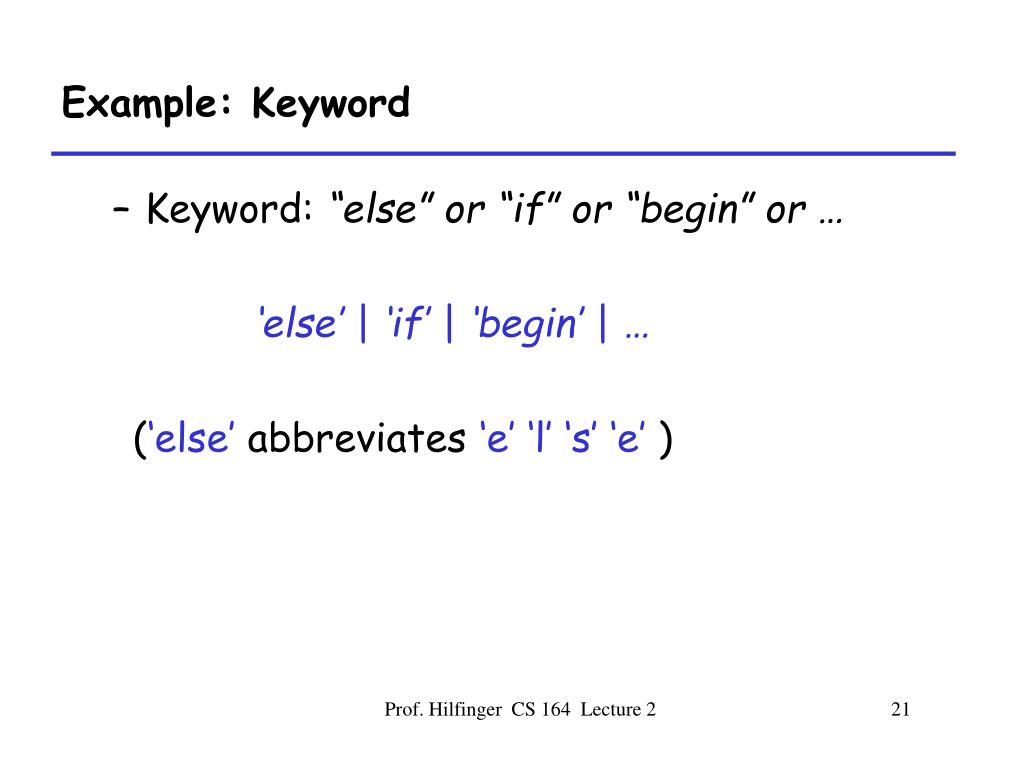 Example: Keyword

– Keyword: “else” or “if” or “begin” or …

‘else’ | ‘if’ | ‘begin’ | …

(‘else’ abbreviates ‘e’ ‘l’ ‘s’ ‘e’ )

Prof. Hilfinger CS 164 Lecture 2

21